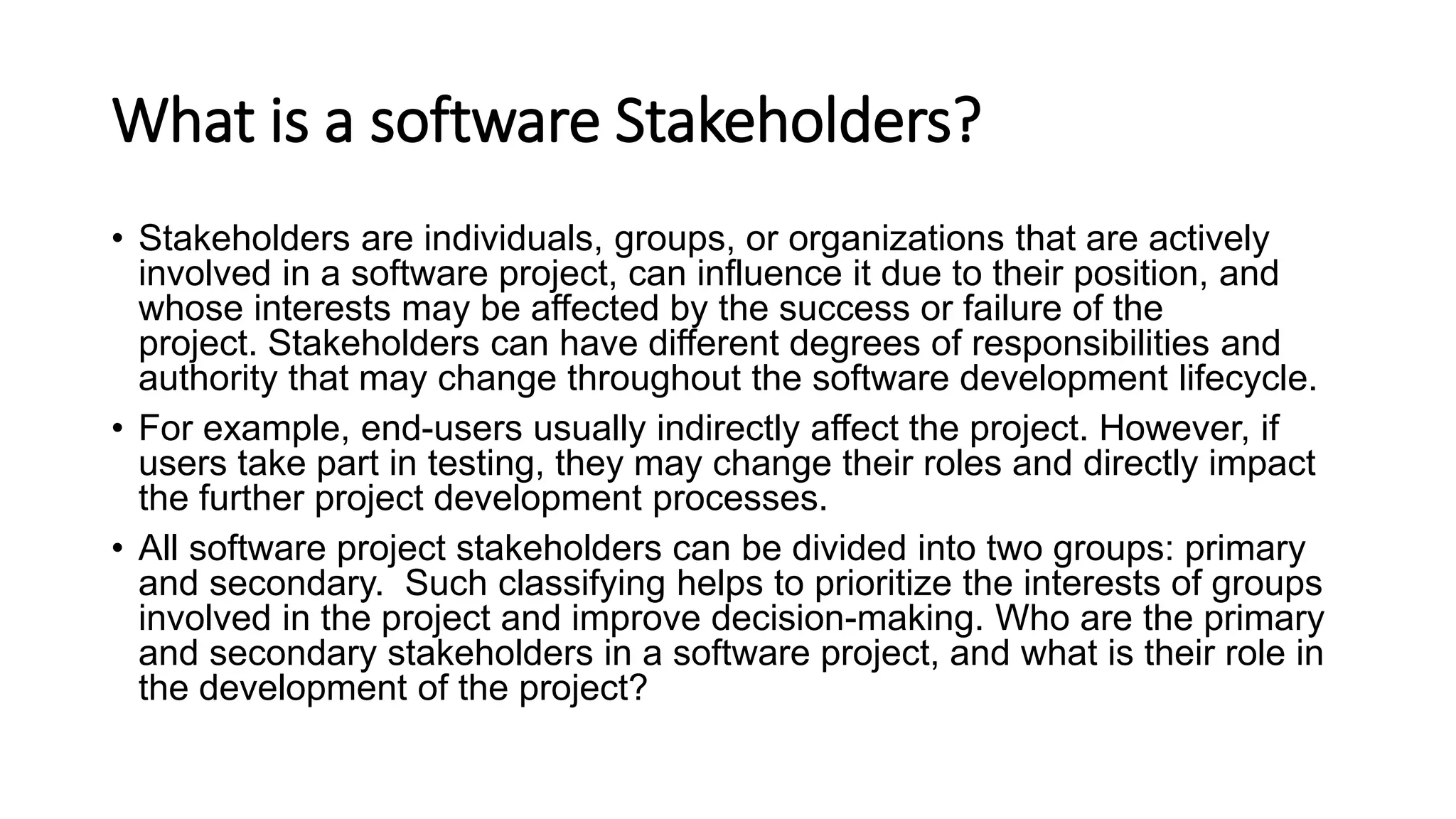 What is a software Stakeholders?

• Stakeholders are individuals, groups, or organizations that are actively involved in a software project, can influence it due to their position, and whose interests may be affected by the success or failure of the project. Stakeholders can have different degrees of responsibilities and authority that may change throughout the software development lifecycle.

• For example, end-users usually indirectly affect the project. However, if users take part in testing, they may change their roles and directly impact the further project development processes.

• All software project stakeholders can be divided into two groups: primary and secondary.  Such classifying helps to prioritize the interests of groups involved in the project and improve decision-making. Who are the primary and secondary stakeholders in a software project, and what is their role in the development of the project?